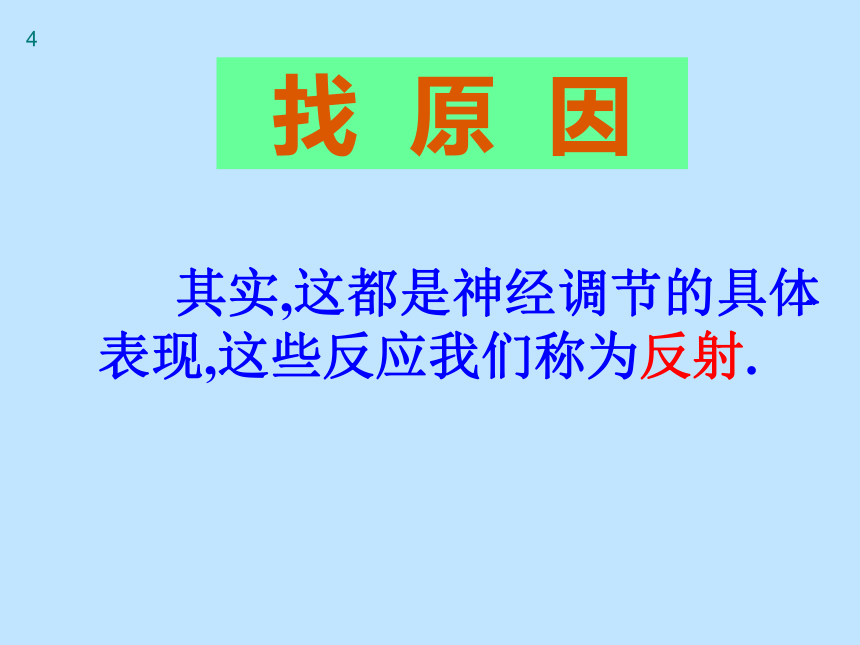 4

找 原 因

其实,这都是神经调节的具体表现,这些反应我们称为反射.